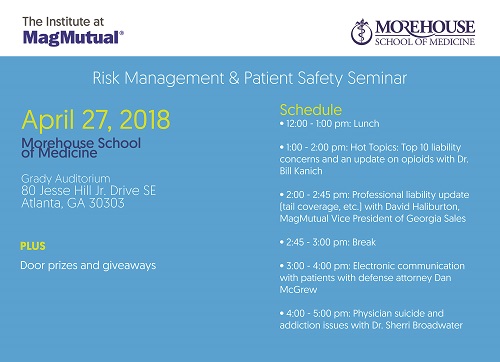 The Institute at
MagMutual®

MOREHOUSE
SCHOOL OF MEDICINE

Risk Management & Patient Safety Seminar

April 27, 2018

Morehouse School of Medicine

Grady Auditorium
80 Jesse Hill Jr. Drive SE
Atlanta, GA 30303

PLUS

Door prizes and giveaways

Schedule

• 12:00 - 1:00 pm: Lunch

• 1:00 - 2:00 pm: Hot Topics: Top 10 liability concerns and an update on opioids with Dr. Bill Kanich

• 2:00 - 2:45 pm: Professional liability update (tail coverage, etc.) with David Haliburton, MagMutual Vice President of Georgia Sales

• 2:45 - 3:00 pm: Break

• 3:00 - 4:00 pm: Electronic communication with patients with defense attorney Dan McGrew

• 4:00 - 5:00 pm: Physician suicide and addiction issues with Dr. Sherri Broadwater